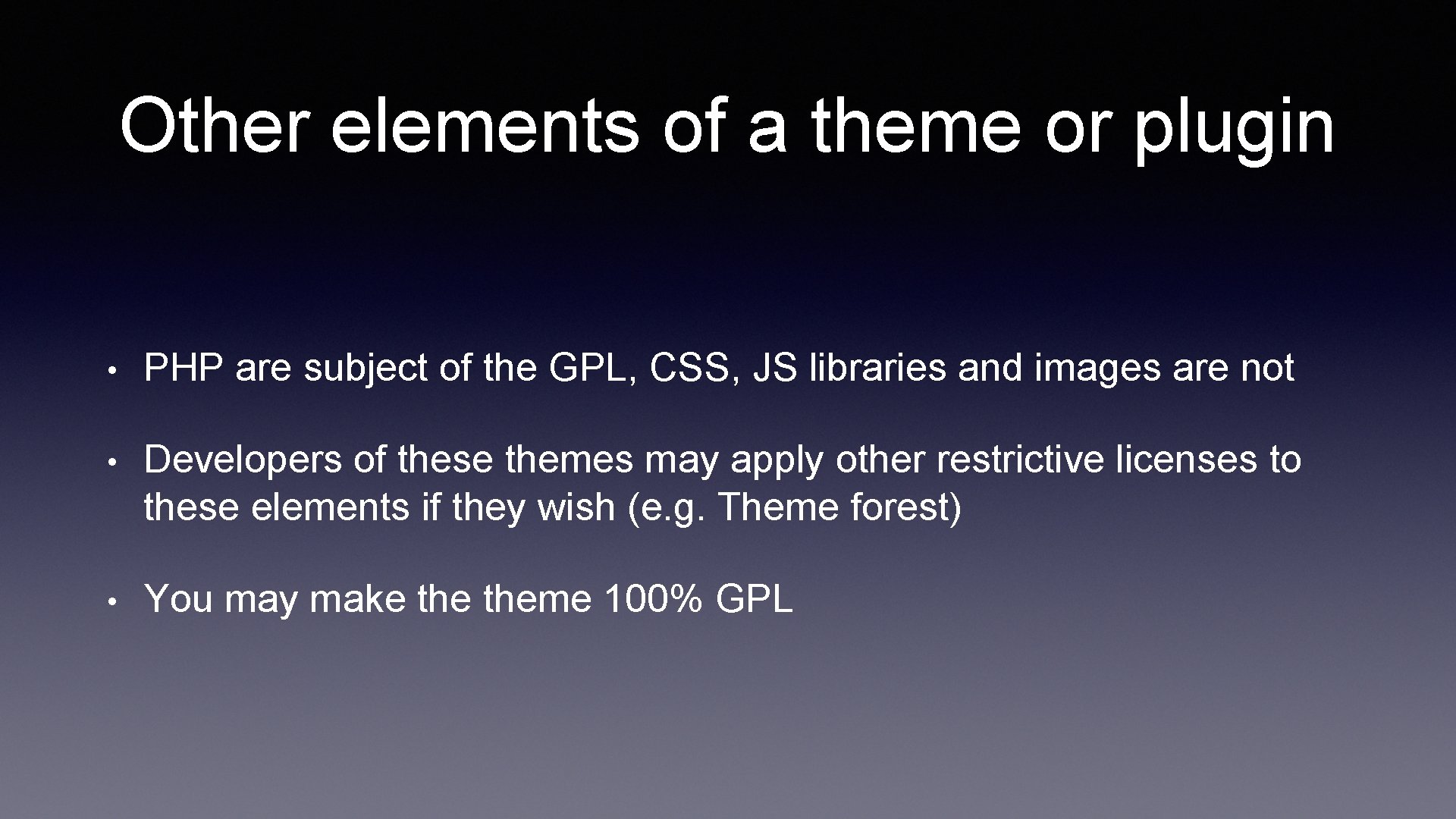 Other elements of a theme or plugin

• PHP are subject of the GPL, CSS, JS libraries and images are not

• Developers of these themes may apply other restrictive licenses to these elements if they wish (e.g. Theme forest)

• You may make the theme 100% GPL